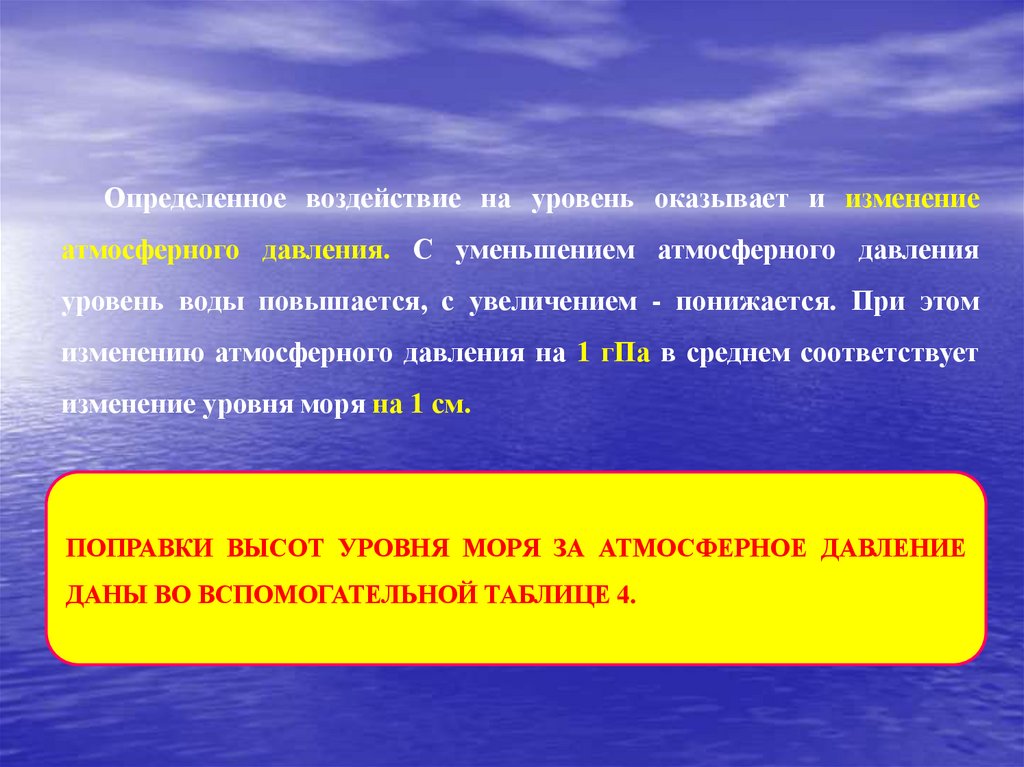 Определенное воздействие на уровень оказывает и изменение атмосферного давления. С уменьшением атмосферного давления уровень воды повышается, с увеличением - понижается. При этом изменению атмосферного давления на 1 гПа в среднем соответствует изменение уровня моря на 1 см.

ПОПРАВКИ ВЫСОТ УРОВНЯ МОРЯ ЗА АТМОСФЕРНОЕ ДАВЛЕНИЕ ДАНЫ ВО ВСПОМОГАТЕЛЬНОЙ ТАБЛИЦЕ 4.